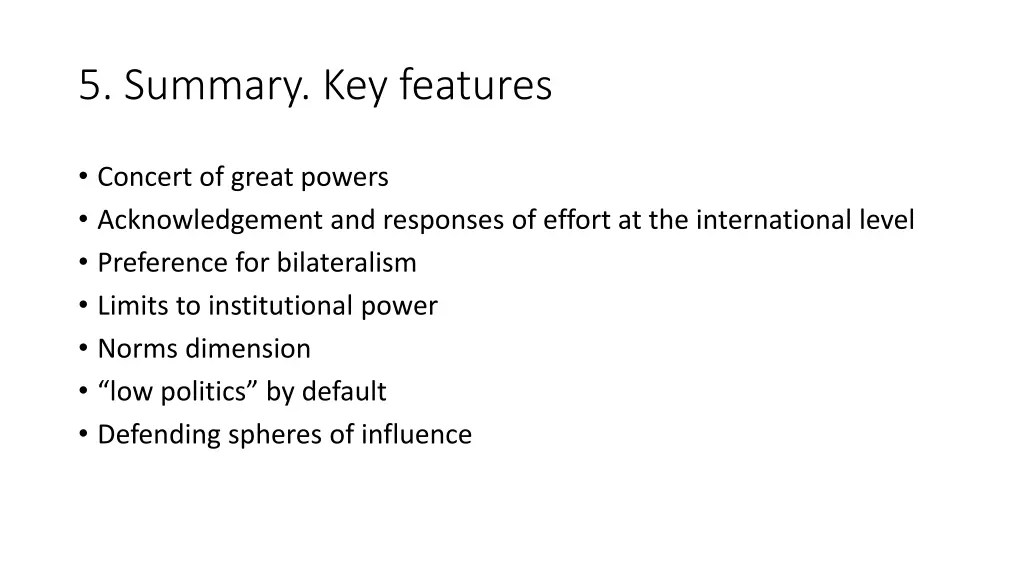 5. Summary. Key features

• Concert of great powers
• Acknowledgement and responses of effort at the international level
• Preference for bilateralism
• Limits to institutional power
• Norms dimension
• “low politics” by default
• Defending spheres of influence